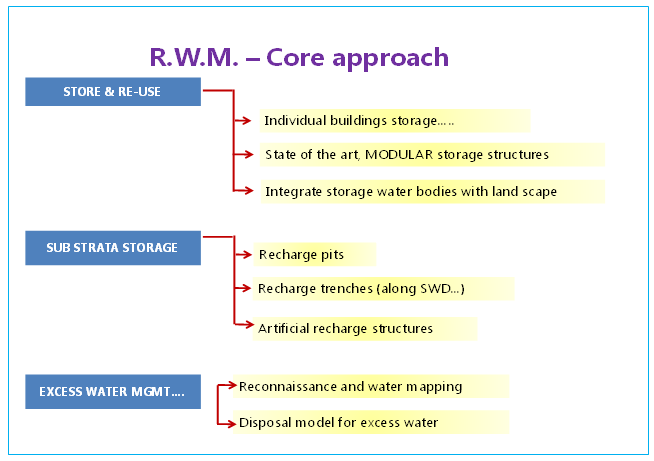 R.W.M. – Core approach

STORE & RE-USE

Individual buildings storage…..

State of the art, MODULAR storage structures

Integrate storage water bodies with land scape

SUB STRATA STORAGE

Recharge pits

Recharge trenches (along SWD…)

Artificial recharge structures

EXCESS WATER MGMT….

Reconnaissance and water mapping

Disposal model for excess water